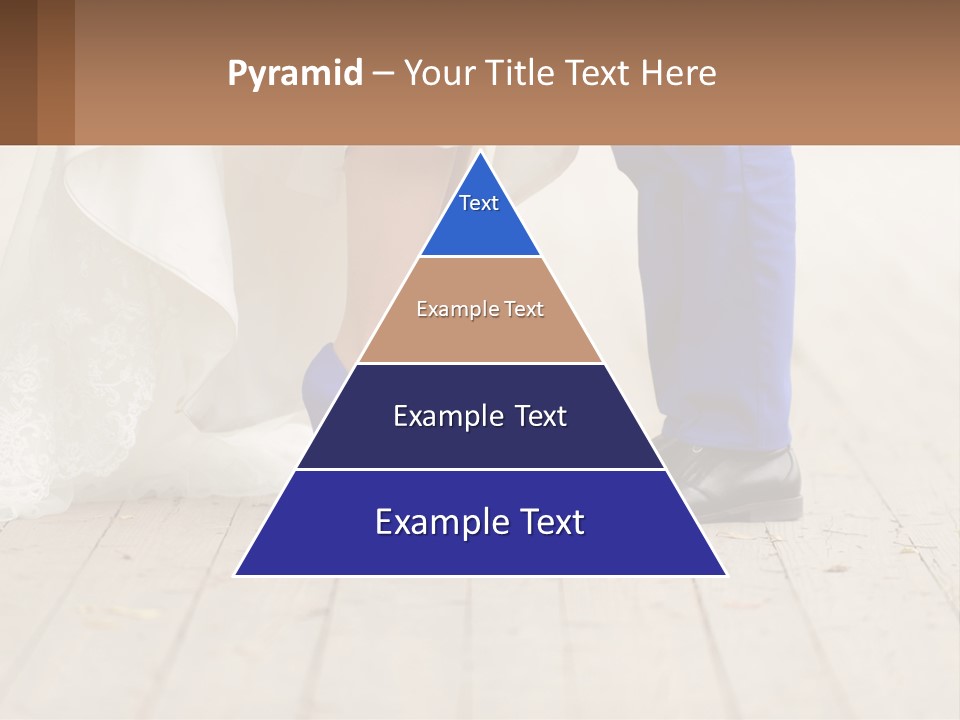 Pyramid – Your Title Text Here

Text

Example Text

Example Text

Example Text